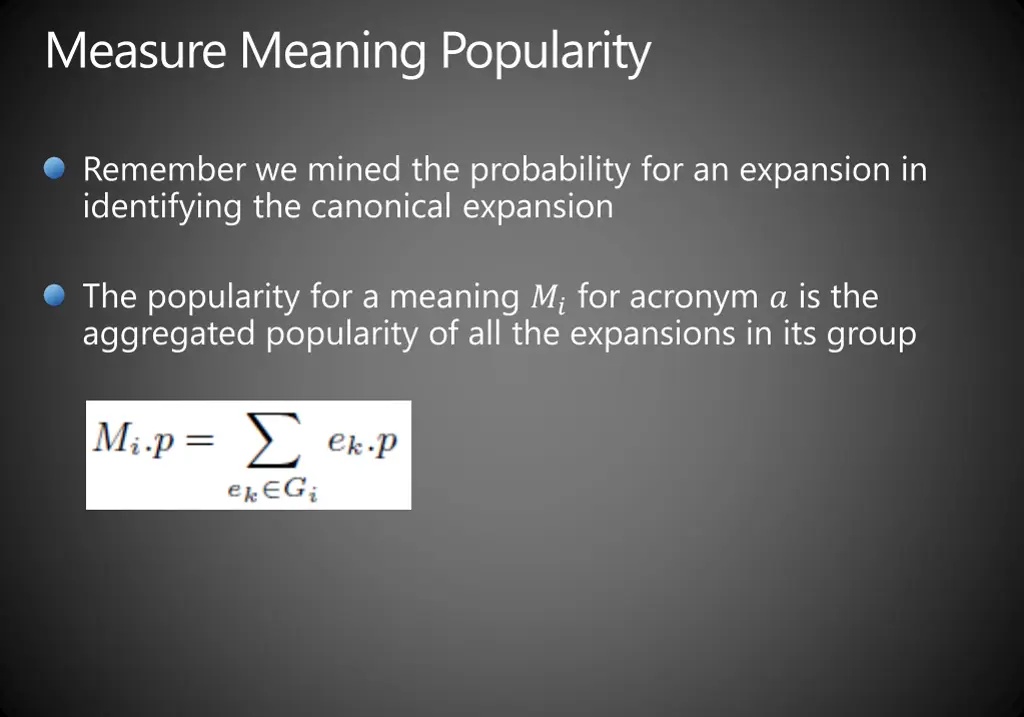 Measure Meaning Popularity

Remember we mined the probability for an expansion in identifying the canonical expansion

The popularity for a meaning $M_i$ for acronym $a$ is the aggregated popularity of all the expansions in its group

$M_i.p = \sum_{e_k \in G_i} e_k.p$